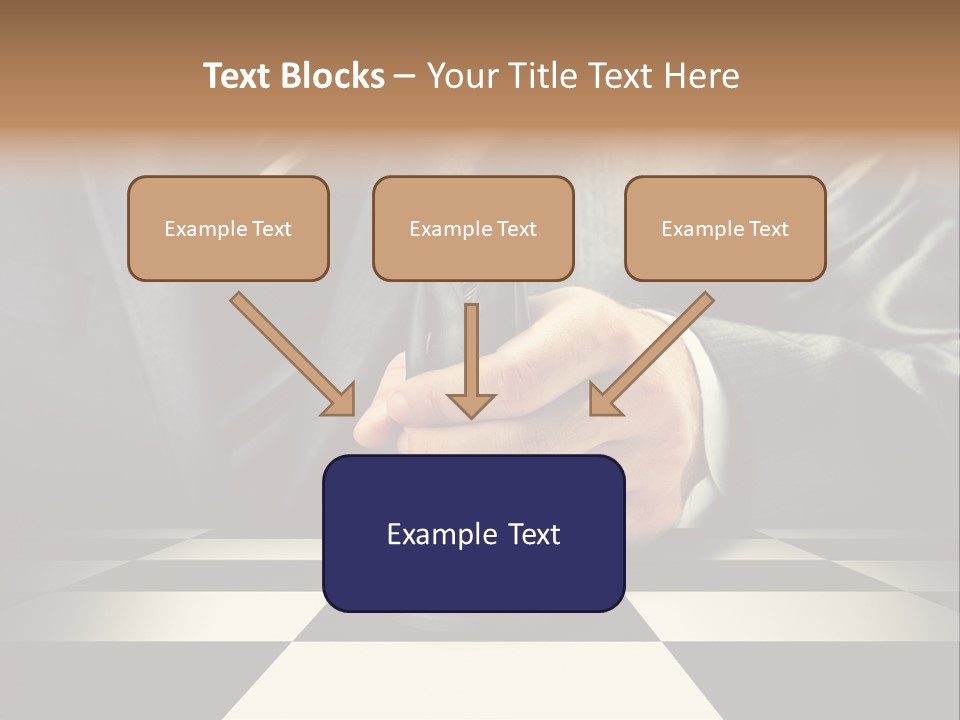 Text Blocks – Your Title Text Here

Example Text

Example Text

Example Text

Example Text